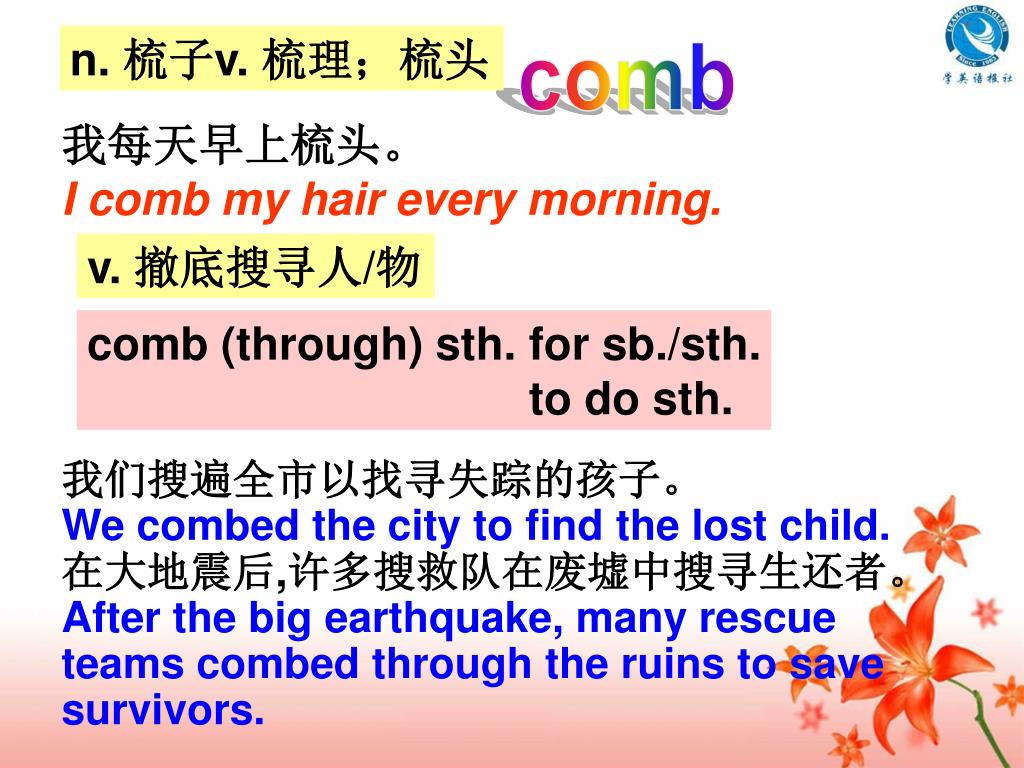 n. 梳子v. 梳理；梳头

comb

LEARNING ENGLISH
Since 1983
学英语报社

我每天早上梳头。
I comb my hair every morning.

v. 撤底搜寻人/物

comb (through) sth. for sb./sth.
to do sth.

我们搜遍全市以找寻失踪的孩子。
We combed the city to find the lost child.
在大地震后,许多搜救队在废墟中搜寻生还者。
After the big earthquake, many rescue teams combed through the ruins to save survivors.